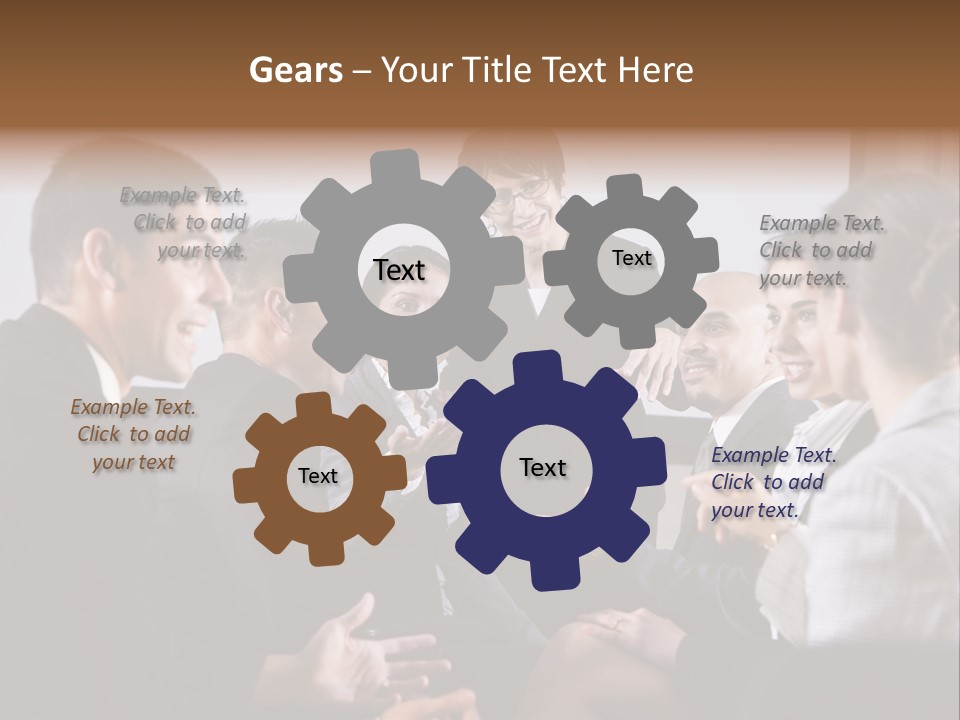 Gears – Your Title Text Here

Example Text. Click to add your text.

Text

Text

Example Text. Click to add your text.

Example Text. Click to add your text

Text

Text

Example Text. Click to add your text.